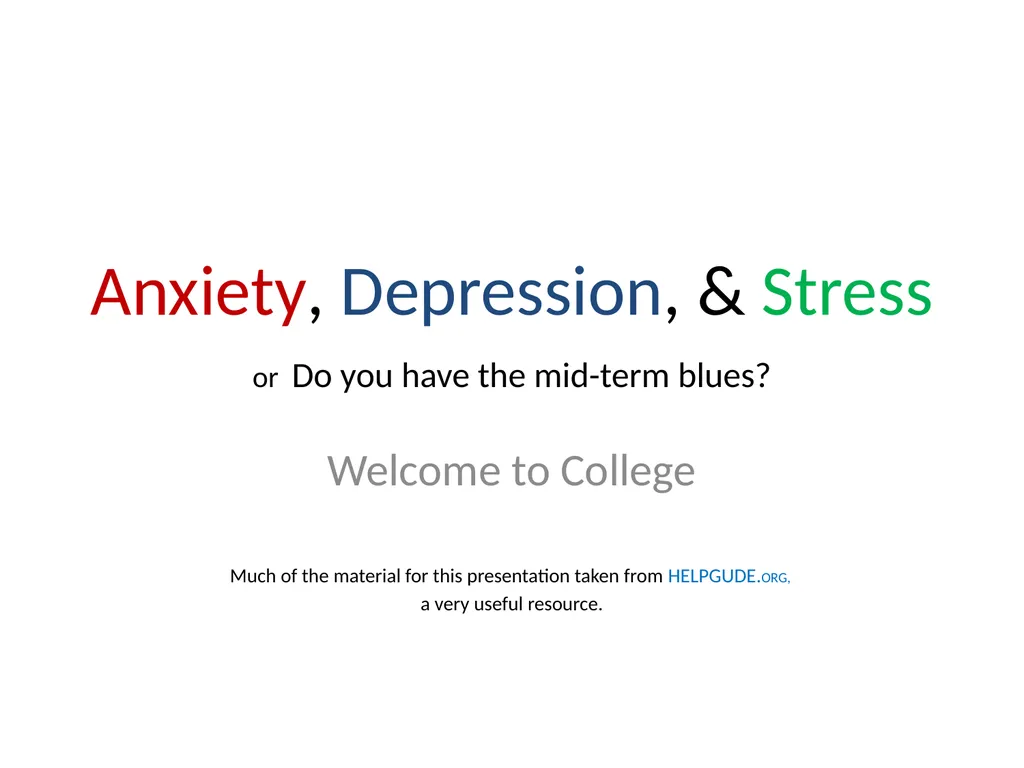 Anxiety, Depression, & Stress

or Do you have the mid-term blues?

Welcome to College

Much of the material for this presentation taken from HELPGUDE.ORG, a very useful resource.